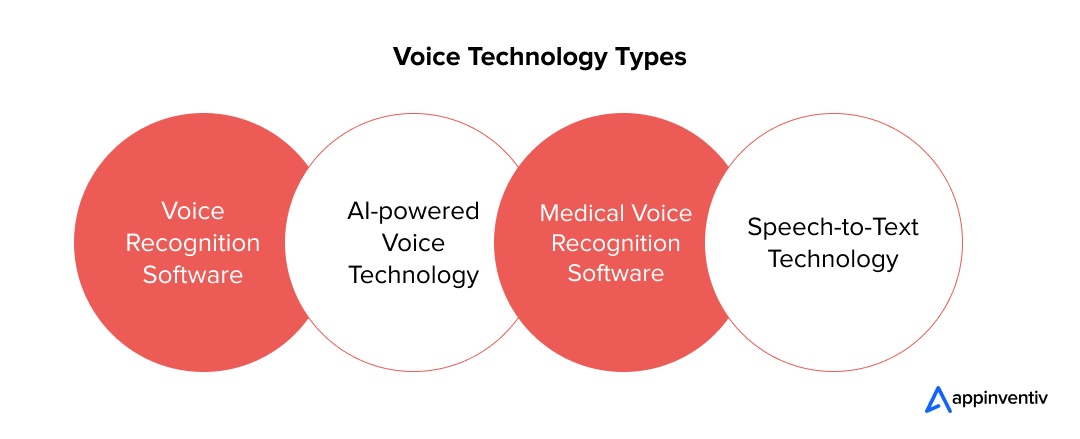 Voice Technology Types

Voice Recognition Software

AI-powered Voice Technology

Medical Voice Recognition Software

Speech-to-Text Technology

appinventiv